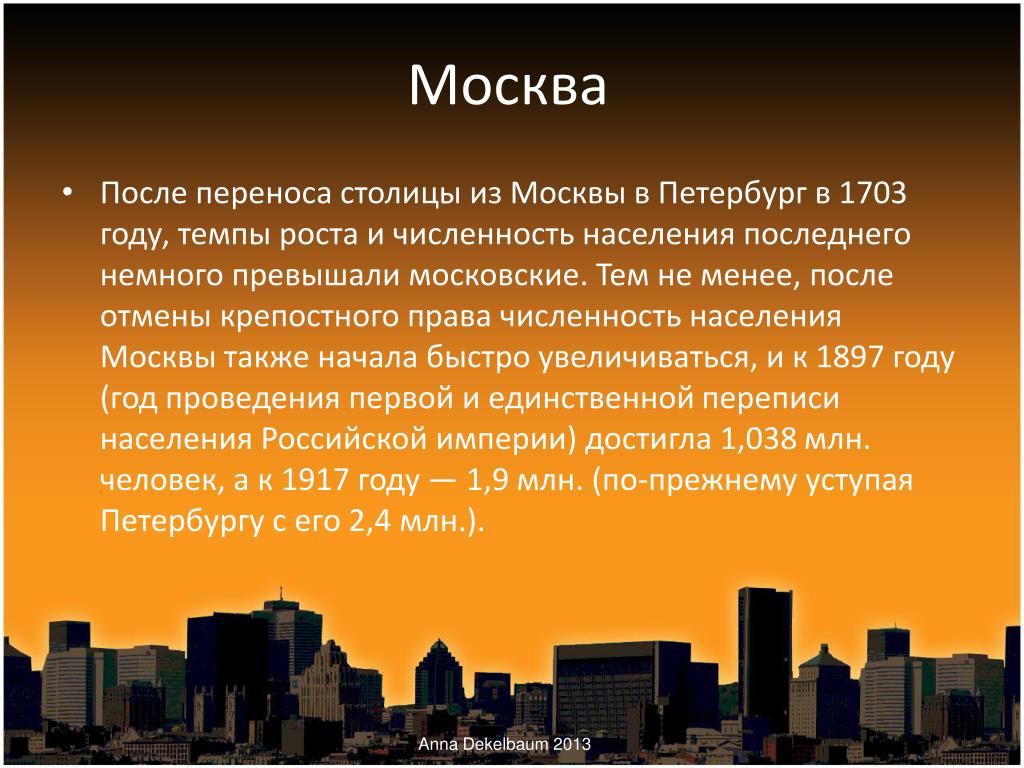 Москва

• После переноса столицы из Москвы в Петербург в 1703 году, темпы роста и численность населения последнего немного превышали московские. Тем не менее, после отмены крепостного права численность населения Москвы также начала быстро увеличиваться, и к 1897 году (год проведения первой и единственной переписи населения Российской империи) достигла 1,038 млн. человек, а к 1917 году — 1,9 млн. (по-прежнему уступая Петербургу с его 2,4 млн.).

Anna Dekelbaum 2013